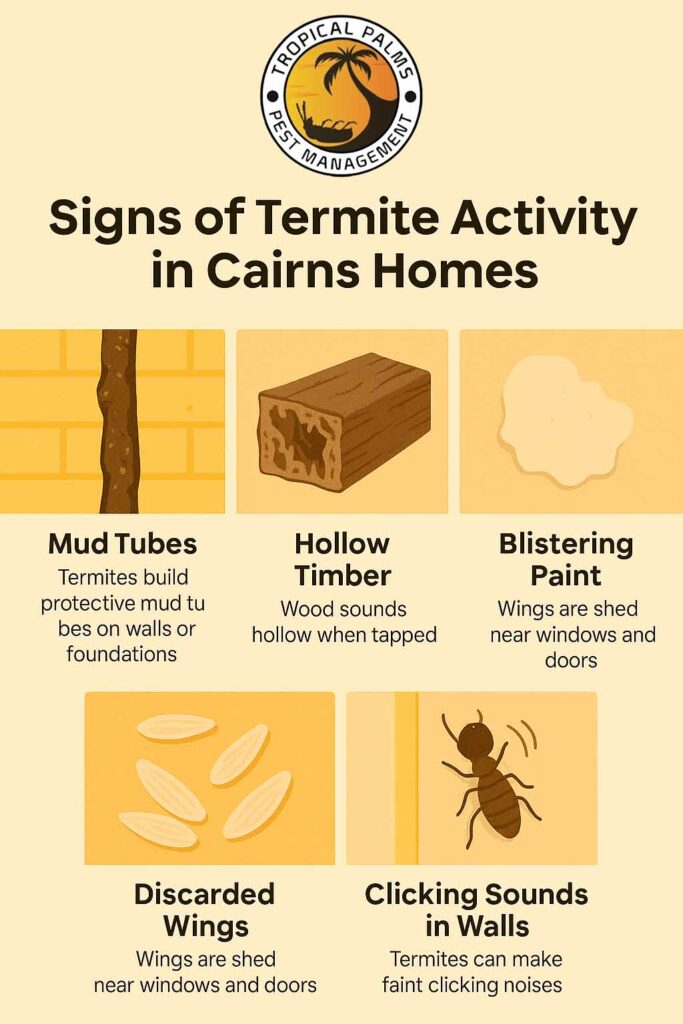 TROPICAL PALMS
PEST MANAGEMENT

Signs of Termite Activity in Cairns Homes

Mud Tubes
Termites build protective mud tu bes on walls or foundations

Hollow Timber
Wood sounds hollow when tapped

Blistering Paint
Wings are shed near windows and doors

Discarded Wings
Wings are shed near windows and doors

Clicking Sounds in Walls
Termites can make faint clicking noises